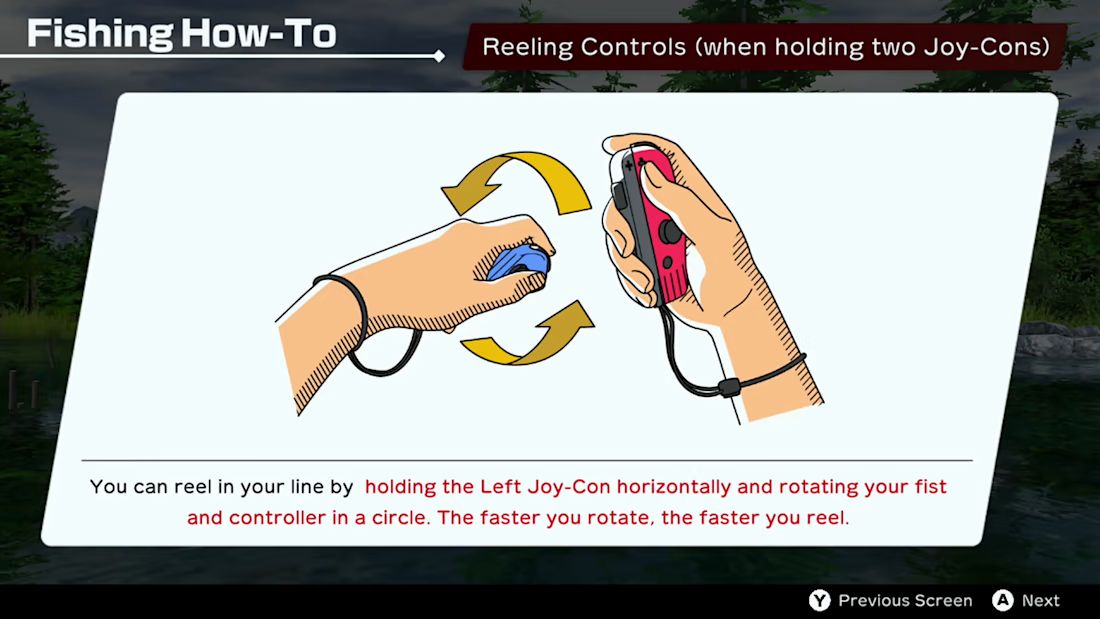 Fishing How-To

Reeling Controls (when holding two Joy-Cons)

You can reel in your line by holding the Left Joy-Con horizontally and rotating your fist and controller in a circle. The faster you rotate, the faster you reel.

Y Previous Screen A Next